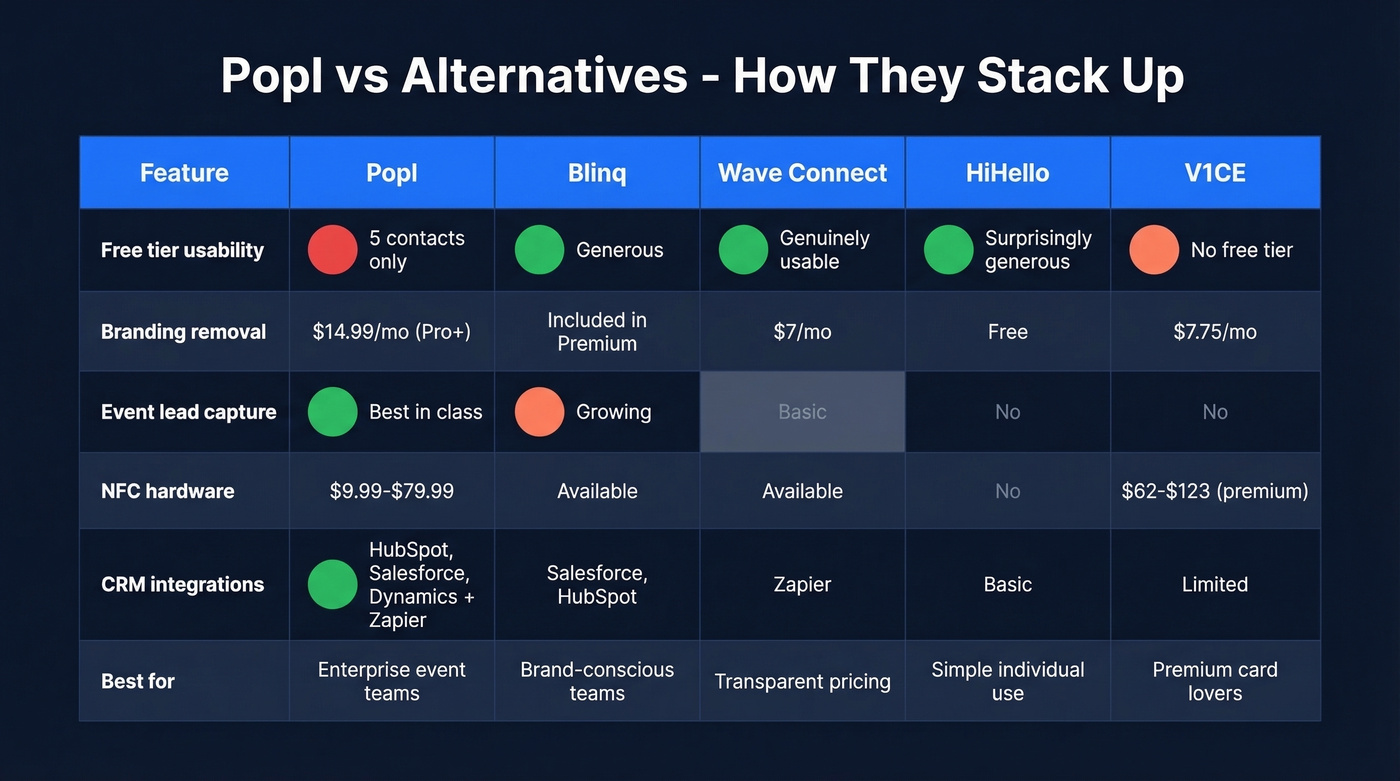 Popl vs Alternatives - How They Stack Up

| Feature | Popl | Blinq | Wave Connect | HiHello | V1CE |
|---|---|---|---|---|---|
| Free tier usability | 5 contacts only | Generous | Genuinely usable | Surprisingly generous | No free tier |
| Branding removal | \$14.99/mo (Pro+) | Included in Premium | \$7/mo | Free | \$7.75/mo |
| Event lead capture | Best in class | Growing | Basic | No | No |
| NFC hardware | \$9.99-\$79.99 | Available | Available | No | \$62-\$123 (premium) |
| CRM integrations | HubSpot, Salesforce, Dynamics + Zapier | Salesforce, HubSpot | Zapier | Basic | Limited |
| Best for | Enterprise event teams | Brand-conscious teams | Transparent pricing | Simple individual use | Premium card lovers |